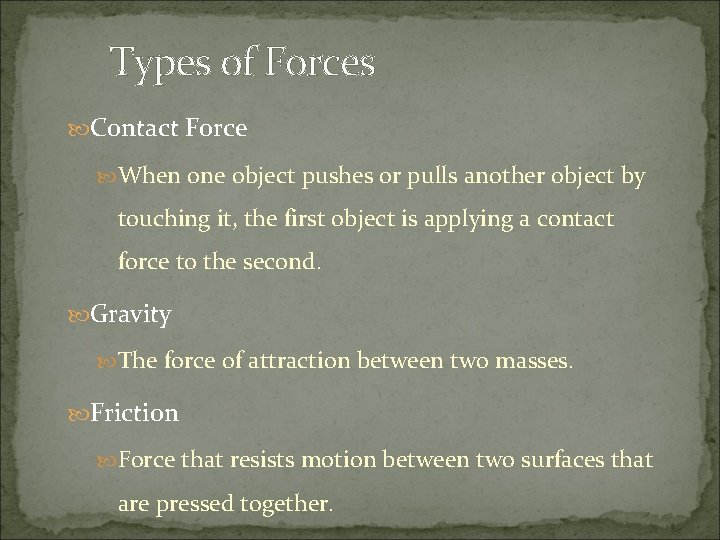 Types of Forces

Contact Force

When one object pushes or pulls another object by touching it, the first object is applying a contact force to the second.

Gravity

The force of attraction between two masses.

Friction

Force that resists motion between two surfaces that are pressed together.